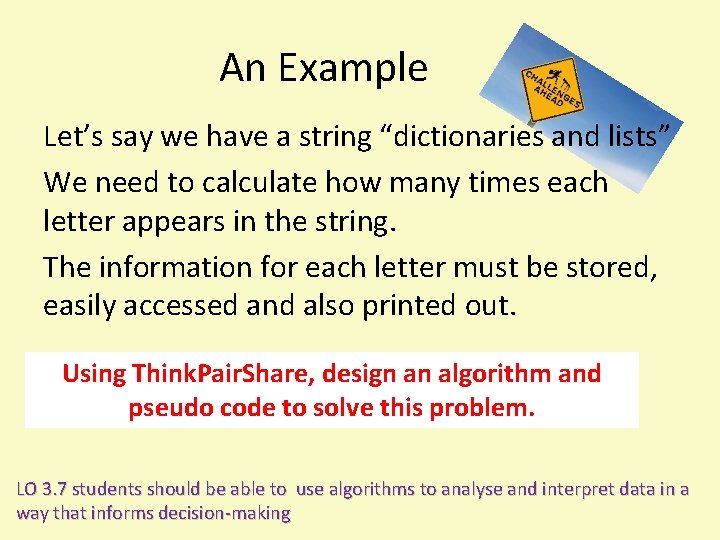 An Example

CHALLENGES AHEAD

Let’s say we have a string “dictionaries and lists”

We need to calculate how many times each letter appears in the string.

The information for each letter must be stored, easily accessed and also printed out.

Using ThinkPairShare, design an algorithm and pseudo code to solve this problem.

LO 3.7 students should be able to  use algorithms to analyse and interpret data in a way that informs decision-making